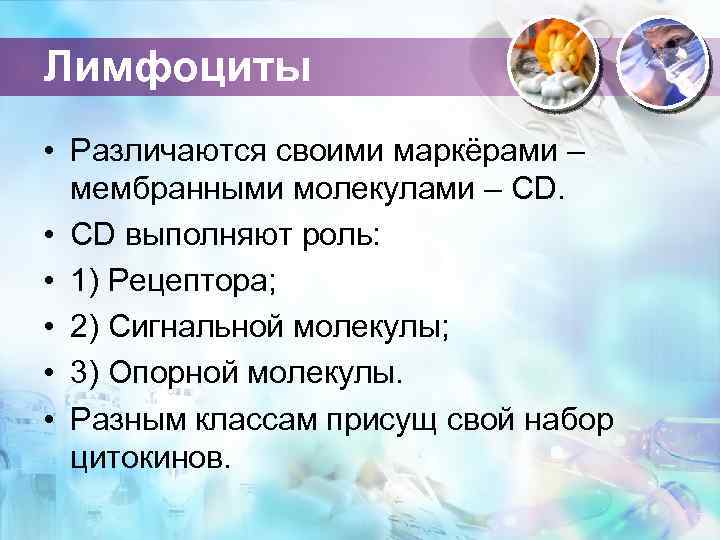 Лимфоциты

• Различаются своими маркёрами – мембранными молекулами – CD.
• CD выполняют роль:
• 1) Рецептора;
• 2) Сигнальной молекулы;
• 3) Опорной молекулы.
• Разным классам присущ свой набор цитокинов.